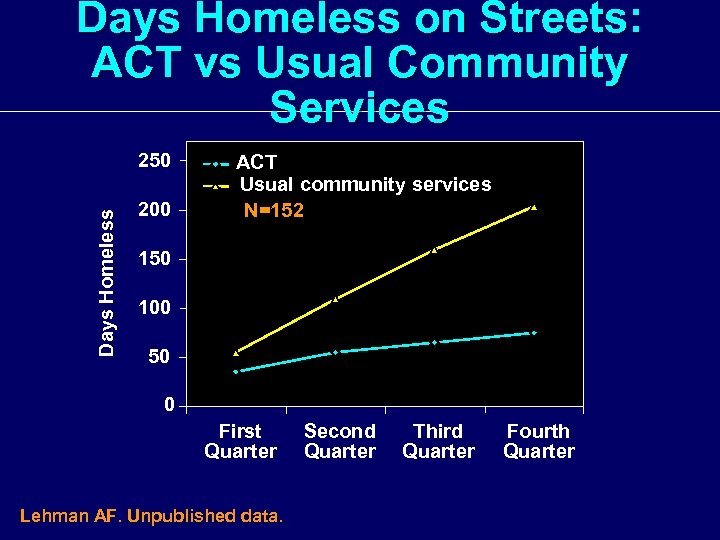 Days Homeless on Streets: ACT vs Usual Community Services

ACT
Usual community services
N=152

Days Homeless

250
200
150
100
50
0

First Quarter
Second Quarter
Third Quarter
Fourth Quarter

Lehman AF. Unpublished data.